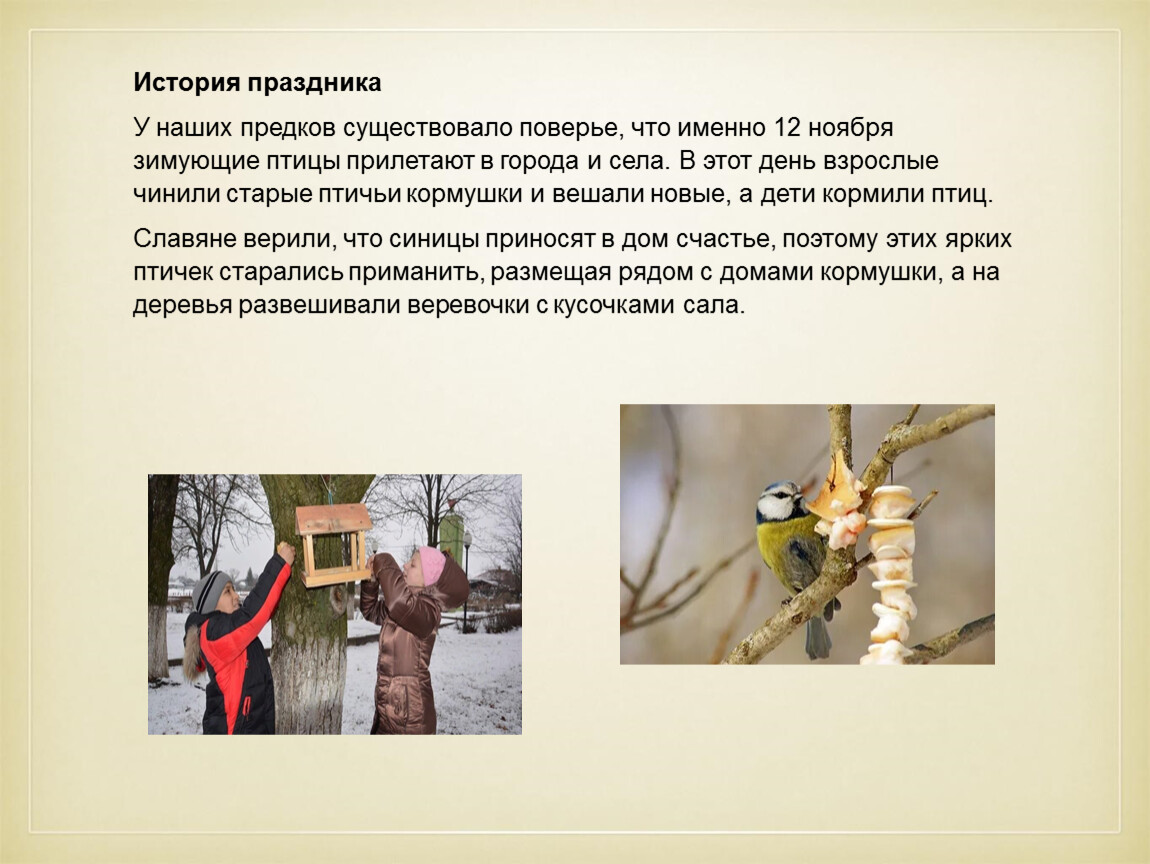 История праздника

У наших предков существовало поверье, что именно 12 ноября зимующие птицы прилетают в города и села. В этот день взрослые чинили старые птичьи кормушки и вешали новые, а дети кормили птиц.

Славяне верили, что синицы приносят в дом счастье, поэтому этих ярких птичек старались приманить, размещая рядом с домами кормушки, а на деревья развешивали веревочки с кусочками сала.